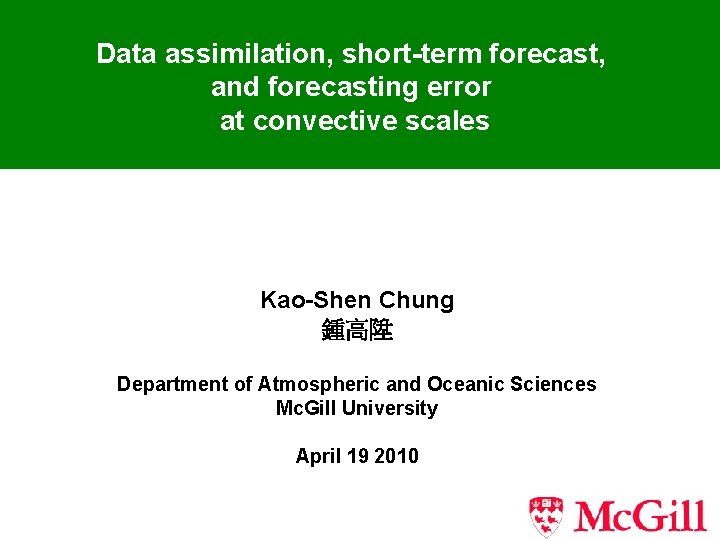 Data assimilation, short-term forecast, and forecasting error at convective scales

Kao-Shen Chung
鍾高陞

Department of Atmospheric and Oceanic Sciences
McGill University

April 19 2010

McGill